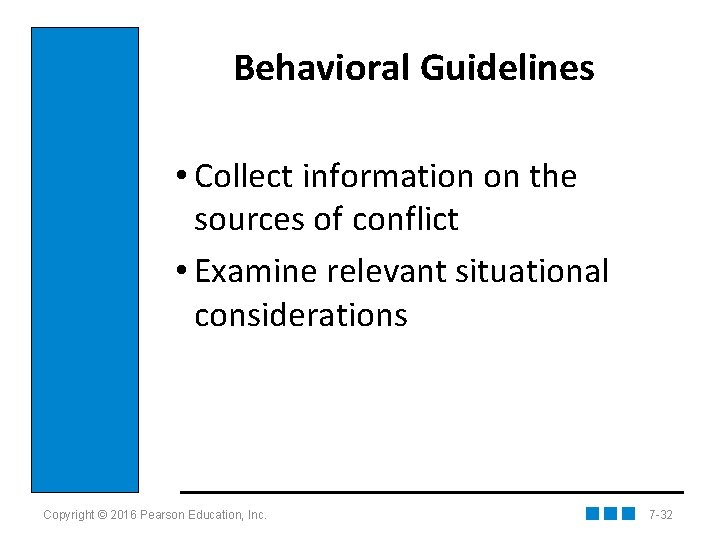 Behavioral Guidelines

• Collect information on the sources of conflict
• Examine relevant situational considerations

Copyright © 2016 Pearson Education, Inc.

7-32